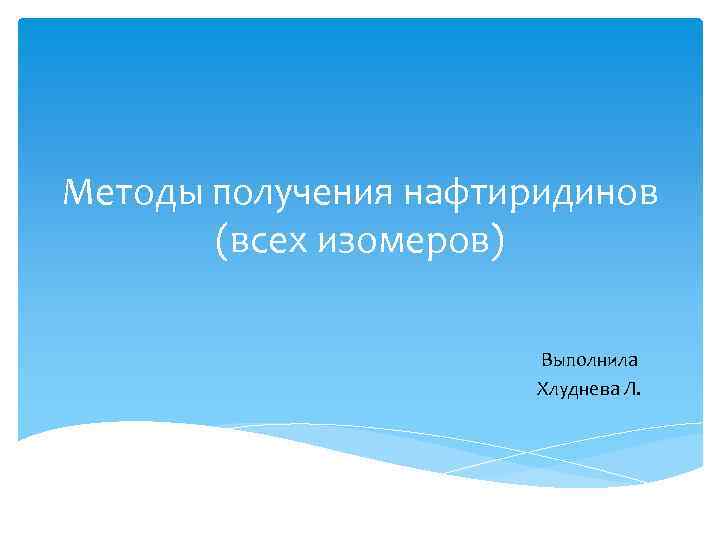 Методы получения нафтиридинов (всех изомеров)

Выполнила
Хлуднева Л.